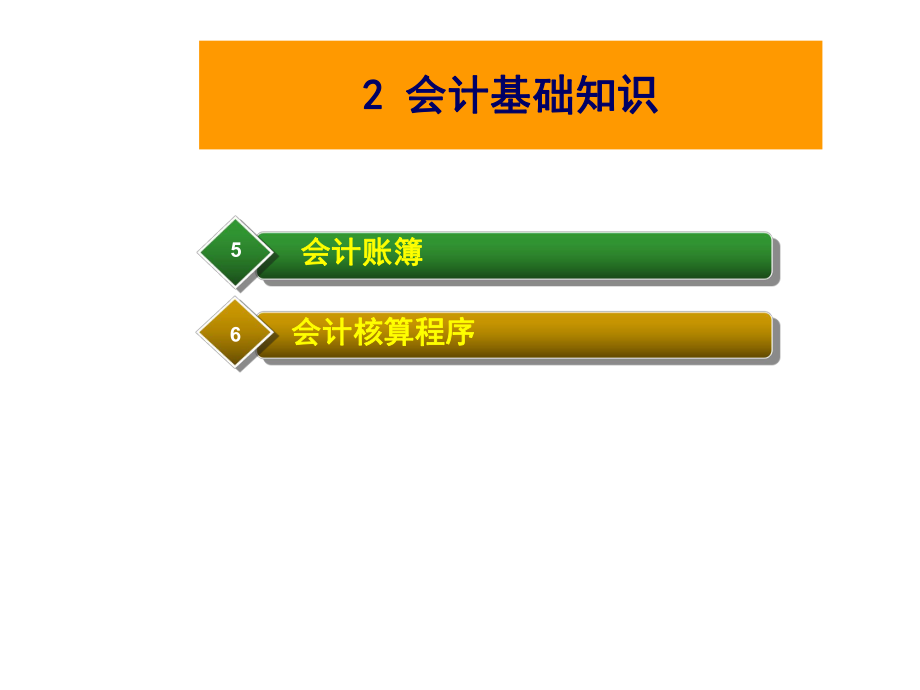 2 会计基础知识

5 会计账簿

6 会计核算程序